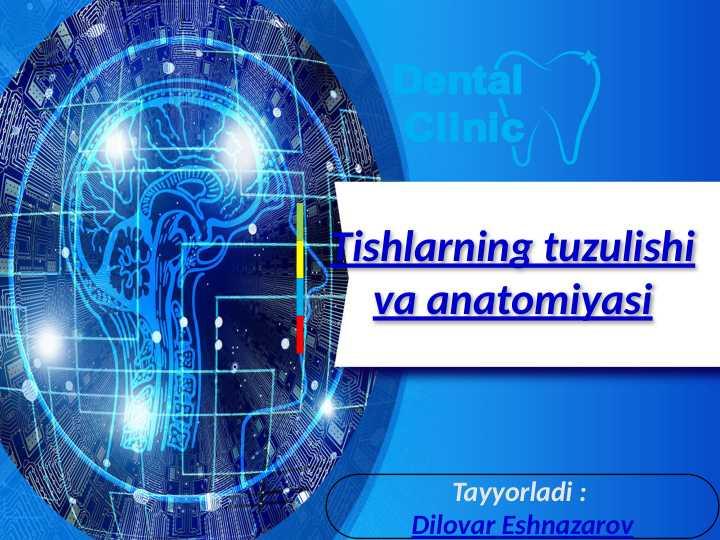 Dental Clinic

Tishlarning tuzulishi va anatomiyasi

Tayyorladi :
Dilovar Eshnazarov